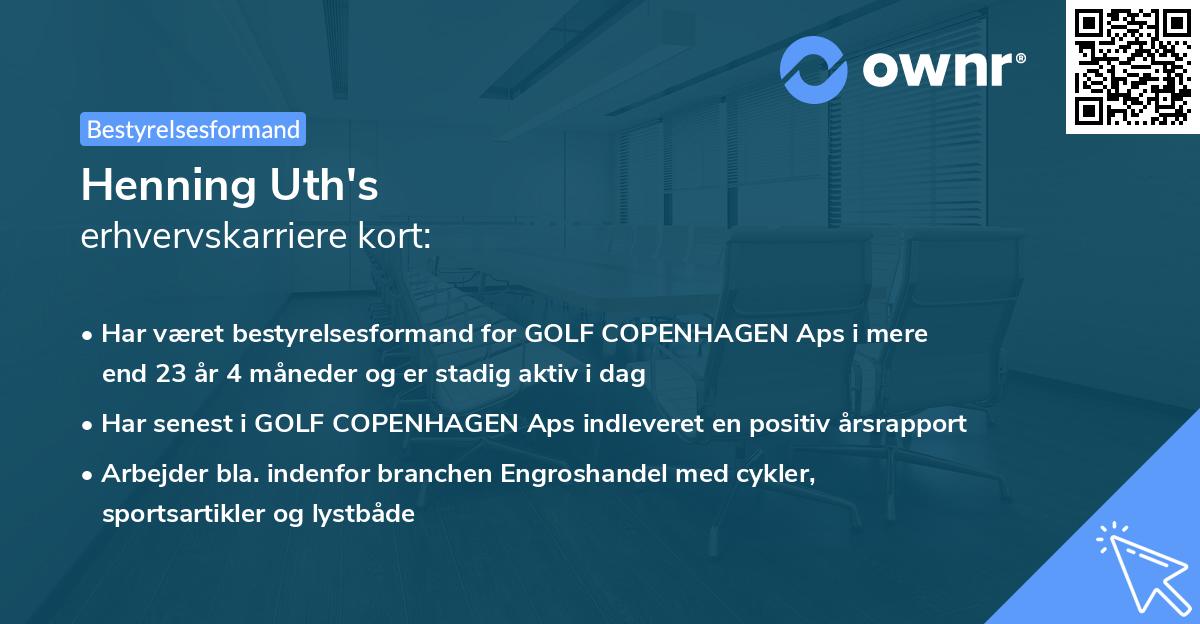 ownr®

Bestyrelsesformand

Henning Uth's
erhvervskarriere kort:

• Har været bestyrelsesformand for GOLF COPENHAGEN Aps i mere end 23 år 4 måneder og er stadig aktiv i dag

• Har senest i GOLF COPENHAGEN Aps indleveret en positiv årsrapport

• Arbejder bla. indenfor branchen Engroshandel med cykler, sportsartikler og lystbåde